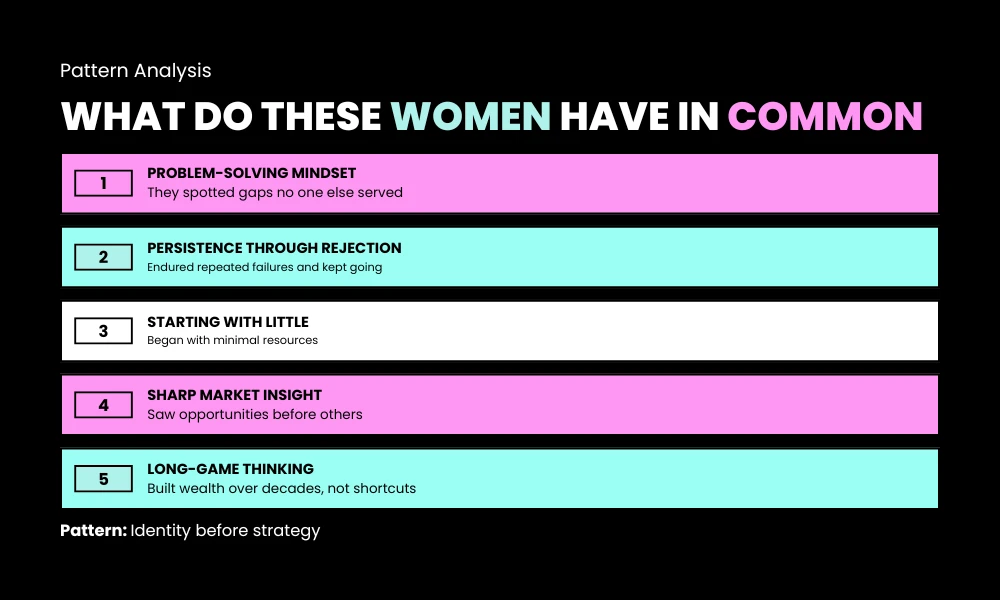 Pattern Analysis

WHAT DO THESE WOMEN HAVE IN COMMON

1
PROBLEM-SOLVING MINDSET
They spotted gaps no one else served

2
PERSISTENCE THROUGH REJECTION
Endured repeated failures and kept going

3
STARTING WITH LITTLE
Began with minimal resources

4
SHARP MARKET INSIGHT
Saw opportunities before others

5
LONG-GAME THINKING
Built wealth over decades, not shortcuts

Pattern: Identity before strategy